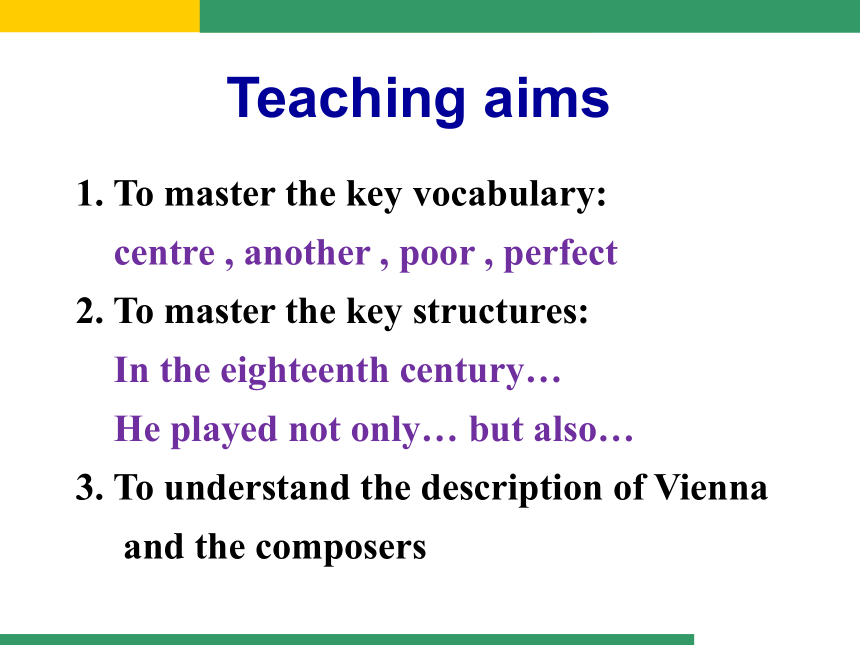 Teaching aims

1. To master the key vocabulary:
centre , another , poor , perfect
2. To master the key structures:
In the eighteenth century…
He played not only… but also…
3. To understand the description of Vienna and the composers